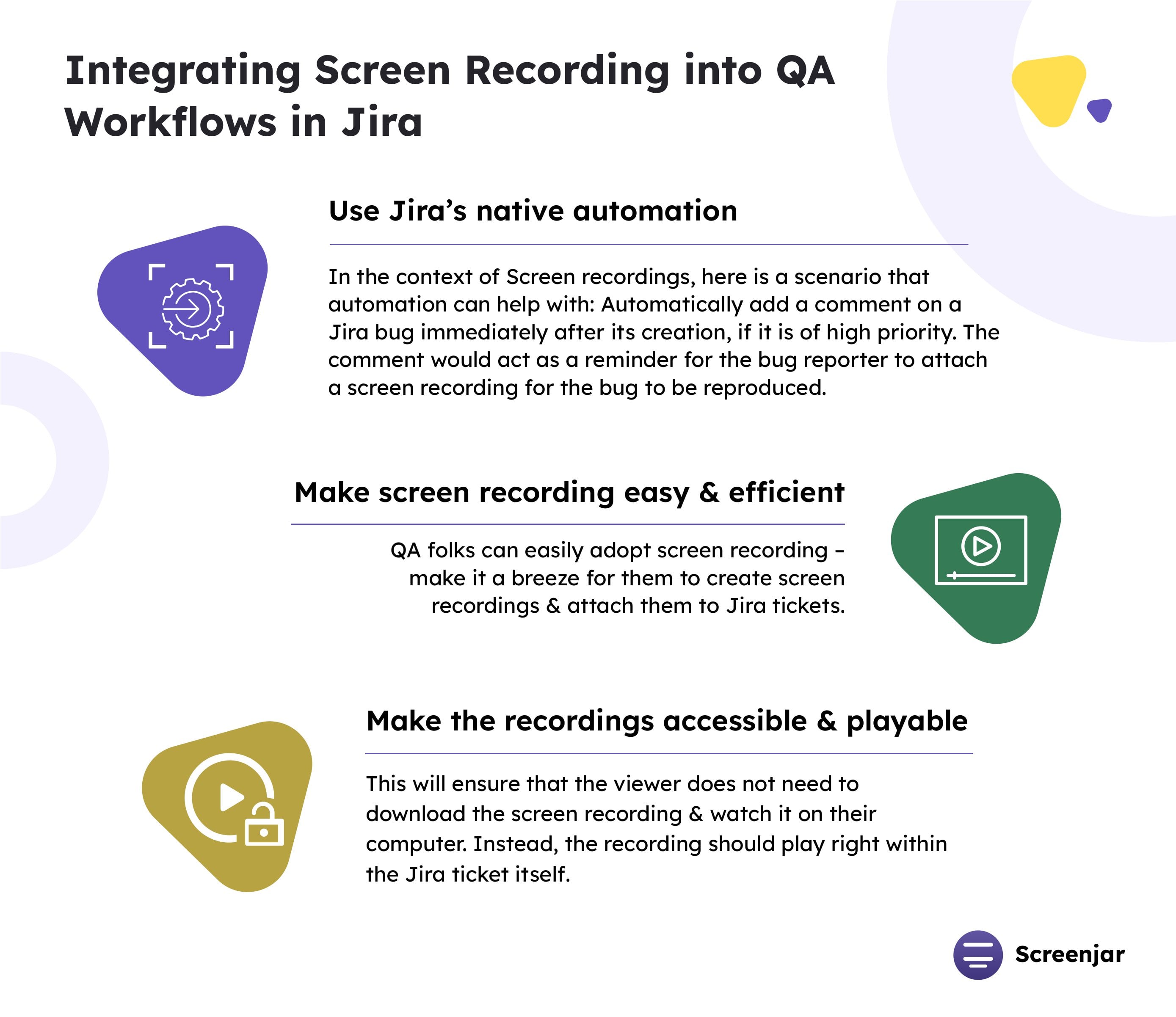 Integrating Screen Recording into QA Workflows in Jira

Use Jira’s native automation

In the context of Screen recordings, here is a scenario that automation can help with: Automatically add a comment on a Jira bug immediately after its creation, if it is of high priority. The comment would act as a reminder for the bug reporter to attach a screen recording for the bug to be reproduced.

Make screen recording easy & efficient

QA folks can easily adopt screen recording – make it a breeze for them to create screen recordings & attach them to Jira tickets.

Make the recordings accessible & playable

This will ensure that the viewer does not need to download the screen recording & watch it on their computer. Instead, the recording should play right within the Jira ticket itself.

Screenjar